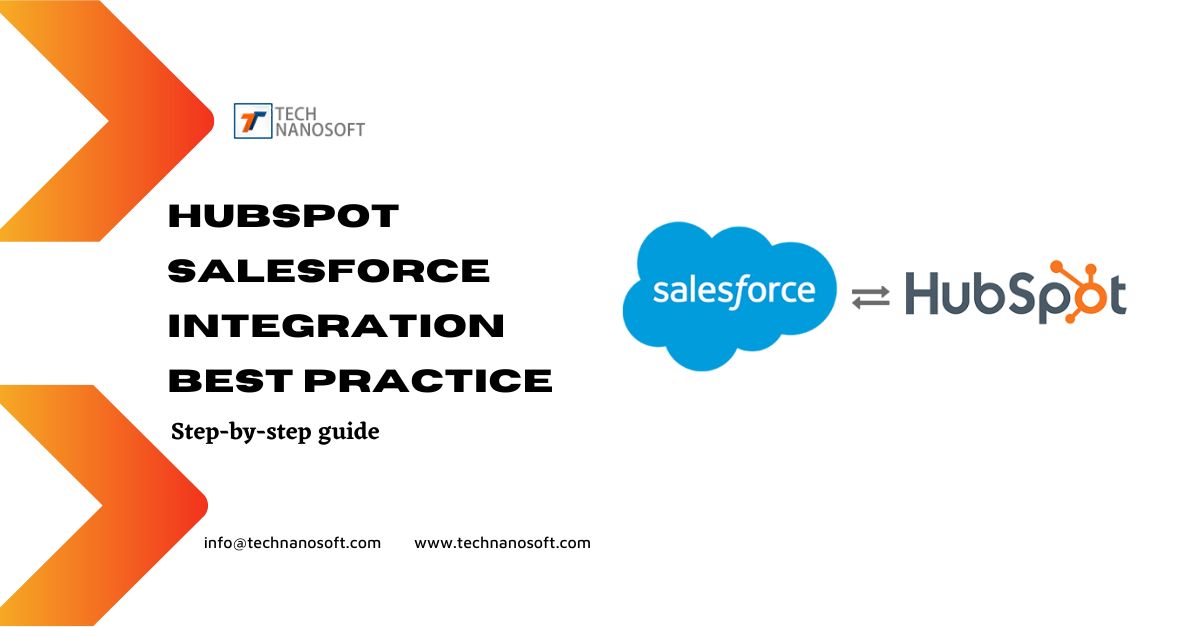 TECH NANOSOFT

HUBSPOT SALESFORCE INTEGRATION BEST PRACTICE

Step-by-step guide

salesforce

HubSpot

info@technanosoft.com www.technanosoft.com